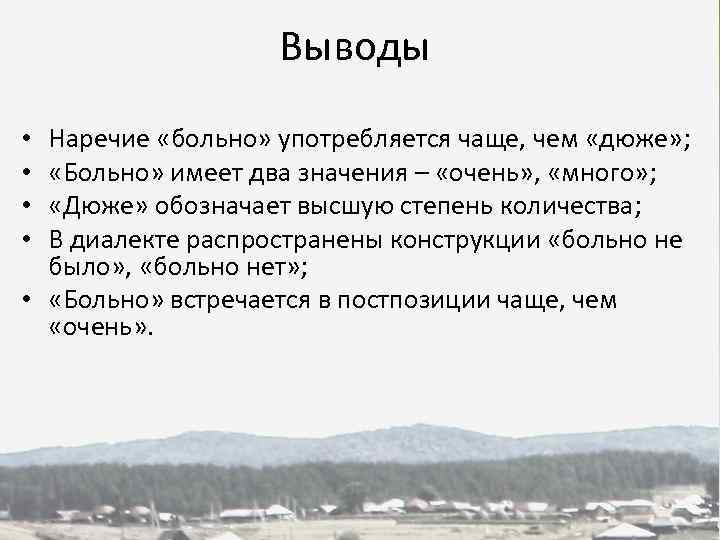 Выводы

• Наречие «больно» употребляется чаще, чем «дюже»;
• «Больно» имеет два значения – «очень», «много»;
• «Дюже» обозначает высшую степень количества;
• В диалекте распространены конструкции «больно не было», «больно нет»;
• «Больно» встречается в постпозиции чаще, чем «очень».